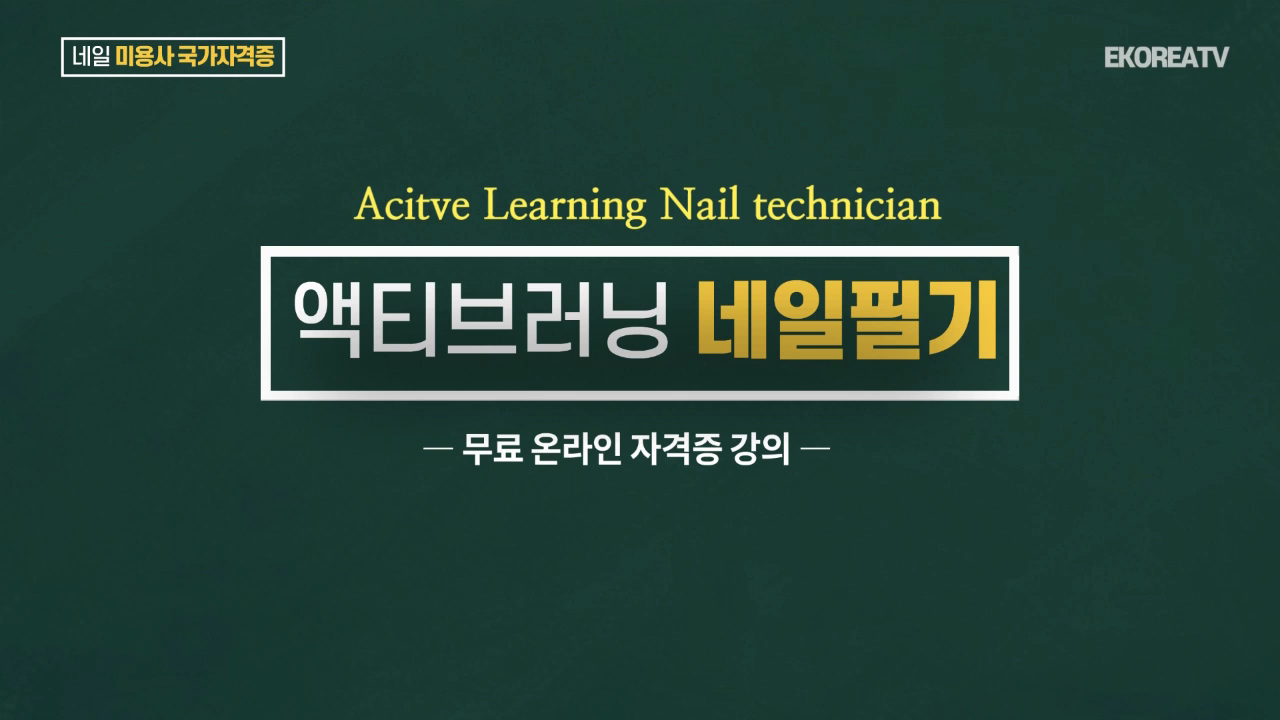 네일 미용사 국가자격증

EKOREATV

Acitve Learning Nail technician

액티브러닝 네일필기

— 무료 온라인 자격증 강의 —